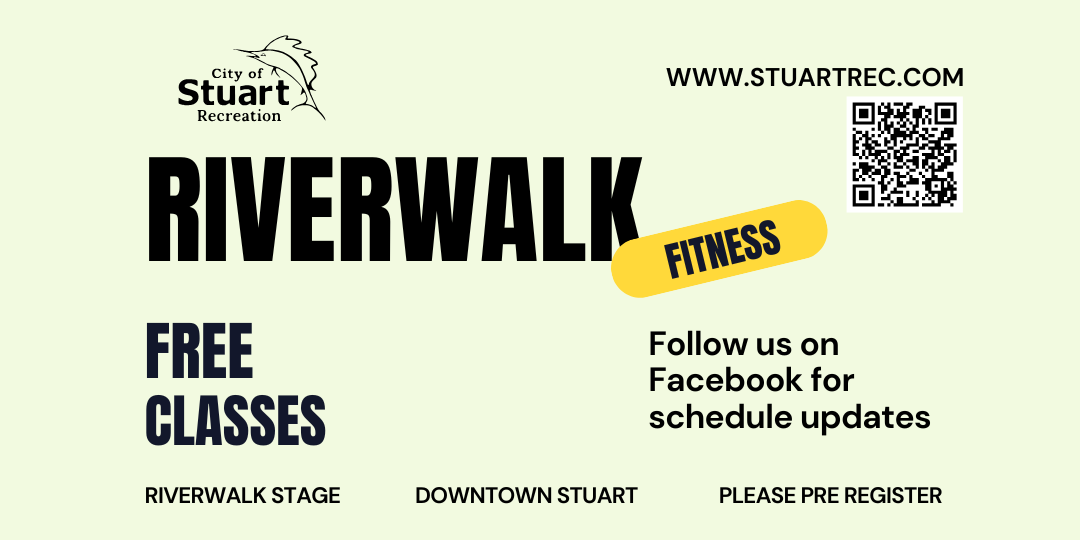 City of
Stuart
Recreation

WWW.STUARTREC.COM

RIVERWALK

FITNESS

FREE
CLASSES

Follow us on Facebook for schedule updates

RIVERWALK STAGE

DOWNTOWN STUART

PLEASE PRE REGISTER